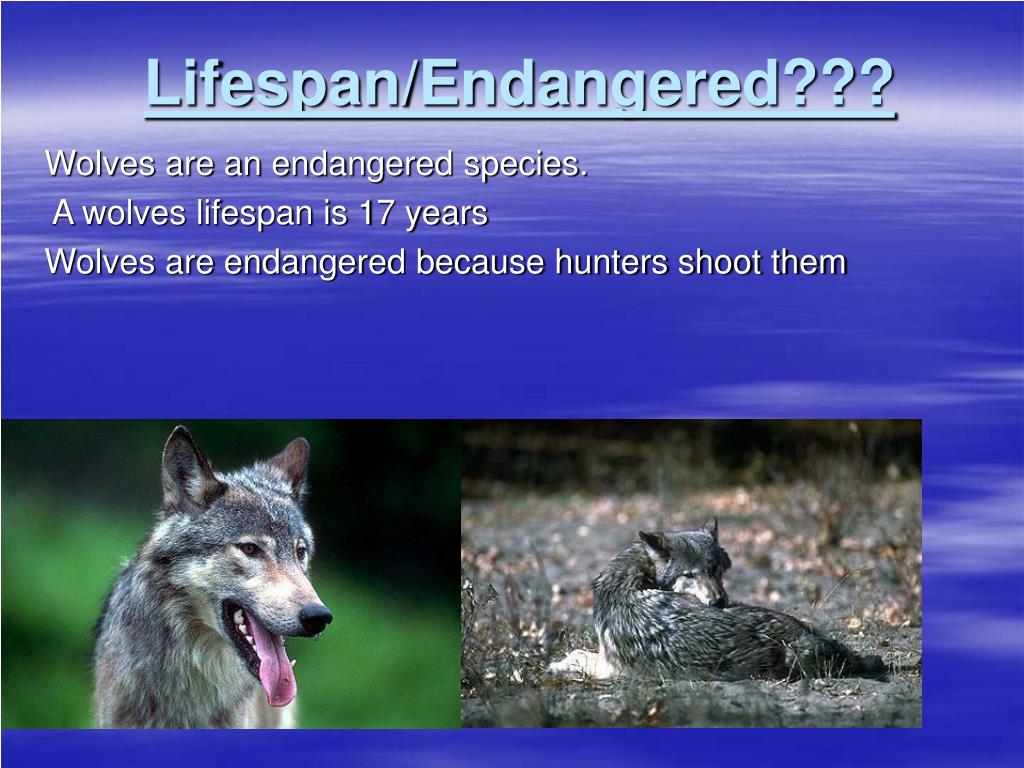 Lifespan/Endangered???

Wolves are an endangered species.

A wolves lifespan is 17 years

Wolves are endangered because hunters shoot them